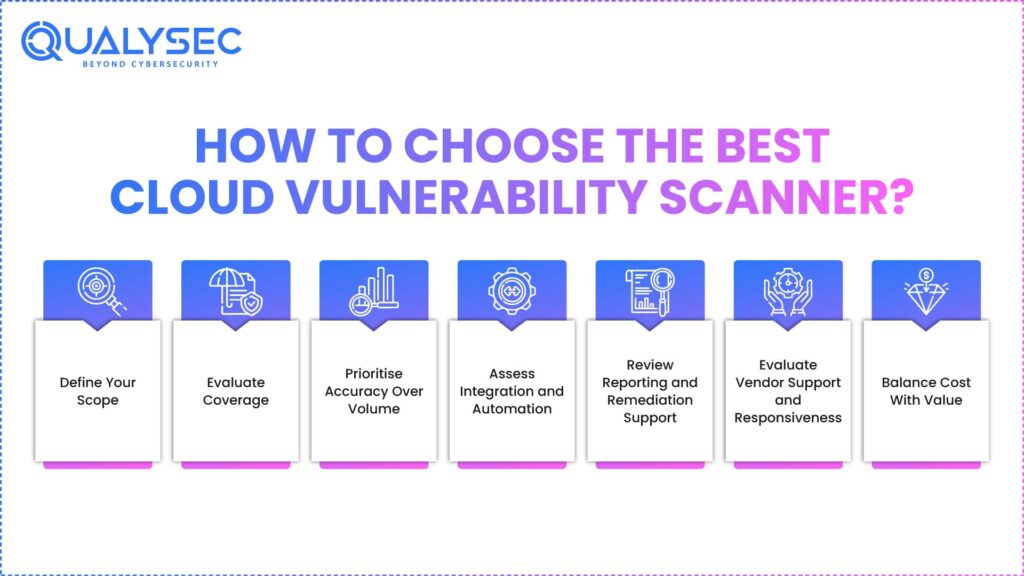 QUALYSEC
BEYOND CYBERSECURITY

HOW TO CHOOSE THE BEST CLOUD VULNERABILITY SCANNER?

Define Your Scope

Evaluate Coverage

Prioritise Accuracy Over Volume

Assess Integration and Automation

Review Reporting and Remediation Support

Evaluate Vendor Support and Responsiveness

Balance Cost With Value